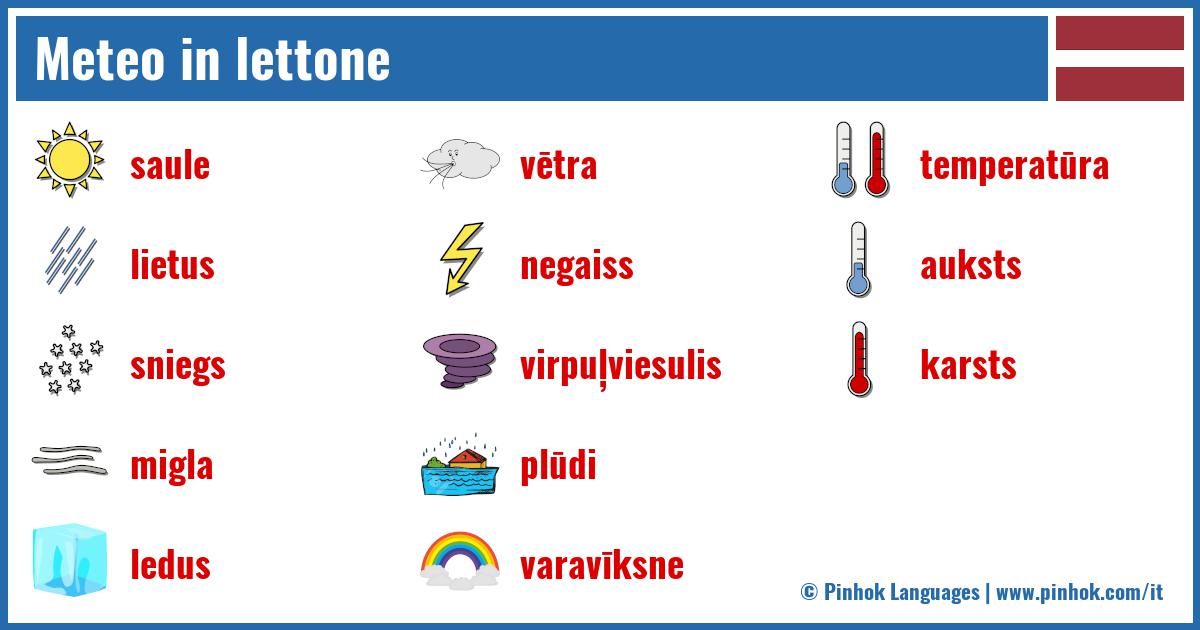 Meteo in lettone

saule
lietus
sniegs
migla
ledus

vētra
negaiss
virpuļviesulis
plūdi
varavīksne

temperatūra
auksts
karsts

© Pinhok Languages | www.pinhok.com/it